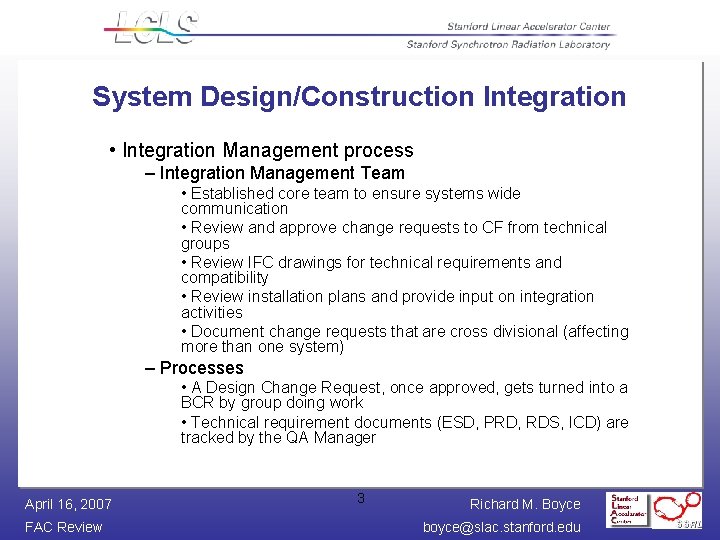 LCLS

Stanford Linear Accelerator Center

Stanford Synchrotron Radiation Laboratory

System Design/Construction Integration

• Integration Management process

– Integration Management Team

• Established core team to ensure systems wide communication

• Review and approve change requests to CF from technical groups

• Review IFC drawings for technical requirements and compatibility

• Review installation plans and provide input on integration activities

• Document change requests that are cross divisional (affecting more than one system)

– Processes

• A Design Change Request, once approved, gets turned into a BCR by group doing work

• Technical requirement documents (ESD, PRD, RDS, ICD) are tracked by the QA Manager

April 16, 2007

FAC Review

3

Richard M. Boyce

boyce@slac.stanford.edu

Stanford Linear Accelerator Center

SSRL